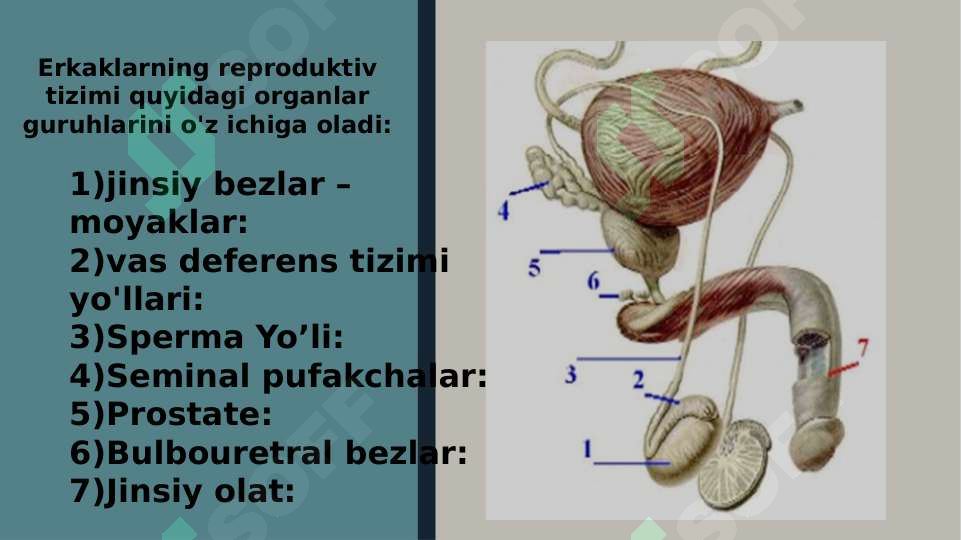 Erkaklarning reproduktiv tizimi quyidagi organlar guruhlarini o'z ichiga oladi:

1)jinsiy bezlar – moyaklar:
2)vas deferens tizimi yo'llari:
3)Sperma Yo’li:
4)Seminal pufakchalar:
5)Prostate:
6)Bulbouretral bezlar:
7)Jinsiy olat:

4
5
6
7
3
2
1